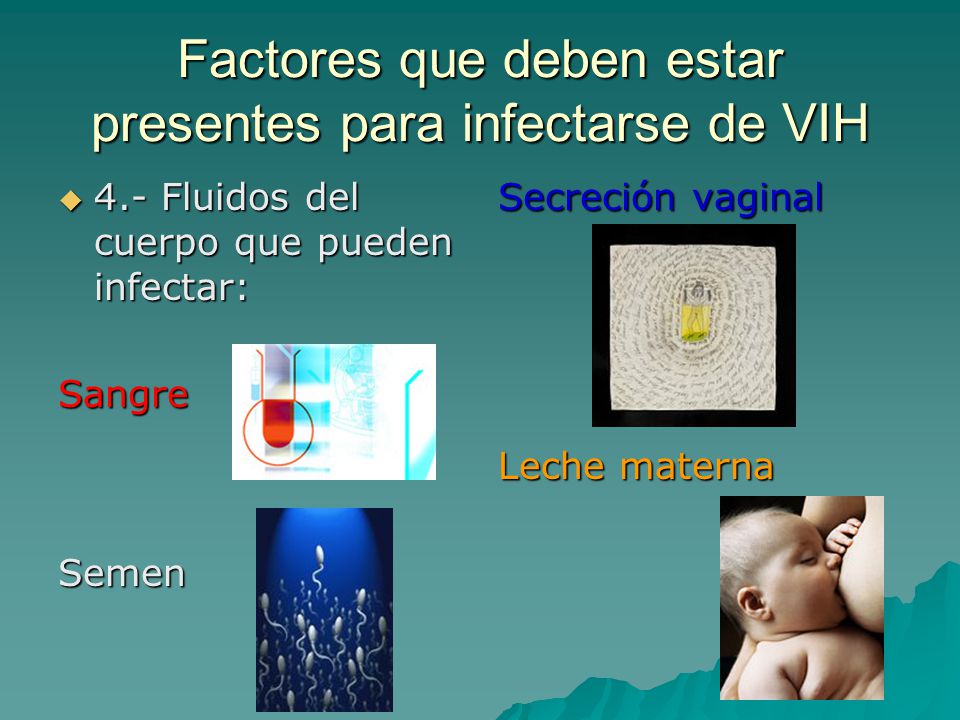 Factores que deben estar presentes para infectarse de VIH

4.- Fluidos del cuerpo que pueden infectar:

Sangre

Semen

Secreción vaginal

Leche materna